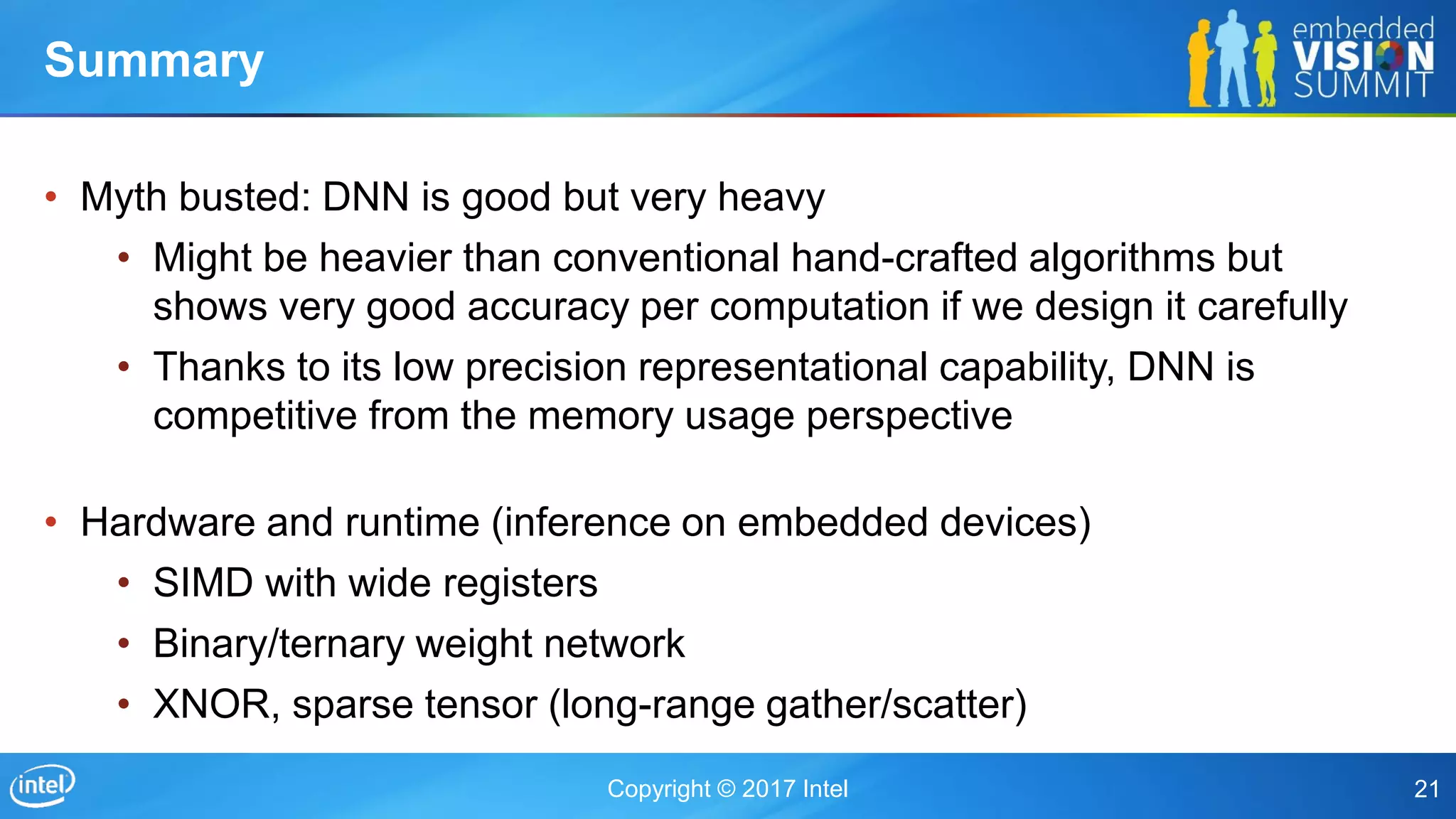 Summary

embedded VISION SUMMIT

• Myth busted: DNN is good but very heavy
  • Might be heavier than conventional hand-crafted algorithms but shows very good accuracy per computation if we design it carefully
  • Thanks to its low precision representational capability, DNN is competitive from the memory usage perspective

• Hardware and runtime (inference on embedded devices)
  • SIMD with wide registers
  • Binary/ternary weight network
  • XNOR, sparse tensor (long-range gather/scatter)

intel

Copyright © 2017 Intel

21